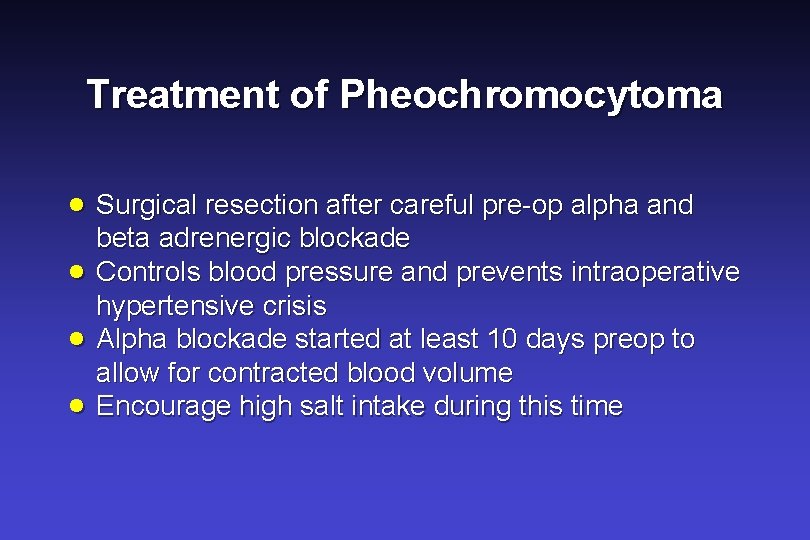 Treatment of Pheochromocytoma

- Surgical resection after careful pre-op alpha and beta adrenergic blockade
- Controls blood pressure and prevents intraoperative hypertensive crisis
- Alpha blockade started at least 10 days preop to allow for contracted blood volume
- Encourage high salt intake during this time